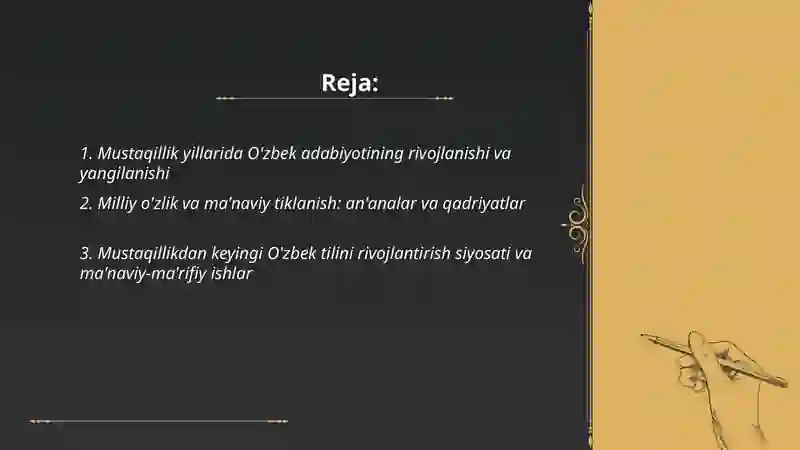 Reja:

1. Mustaqillik yillarida O'zbek adabiyotining rivojlanishi va yangilanishi

2. Milliy o'zlik va ma'naviy tiklanish: an'analar va qadriyatlar

3. Mustaqillikdan keyingi O'zbek tilini rivojlantirish siyosati va ma'naviy-ma'rifiy ishlar